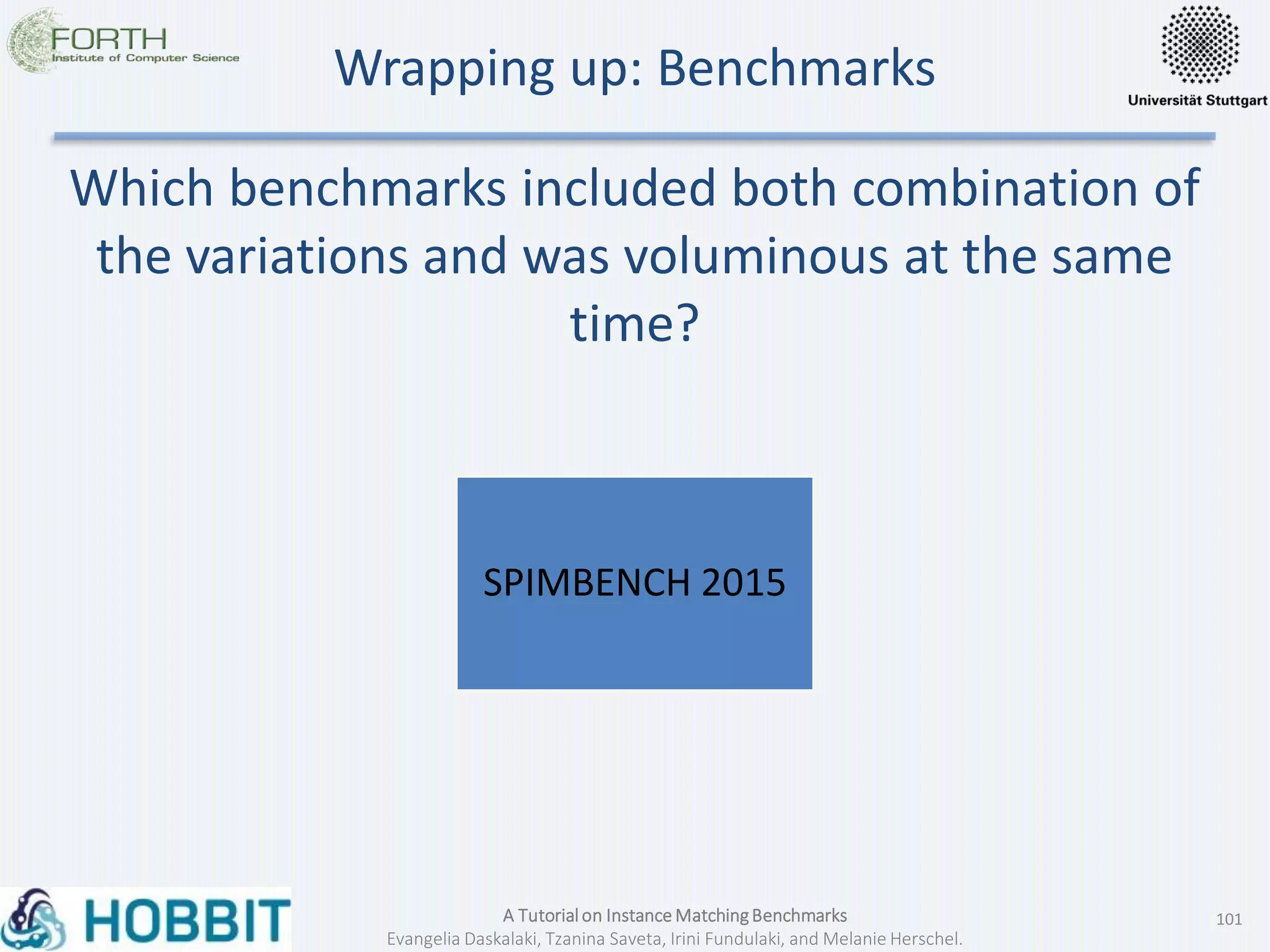 FORTH
Institute of Computer Science

Wrapping up: Benchmarks

Universität Stuttgart

Which benchmarks included both combination of the variations and was voluminous at the same time?

SPIMBENCH 2015

HOBBIT

A Tutorial on Instance Matching Benchmarks
Evangelia Daskalaki, Tzanina Saveta, Irini Fundulaki, and Melanie Herschel.

101